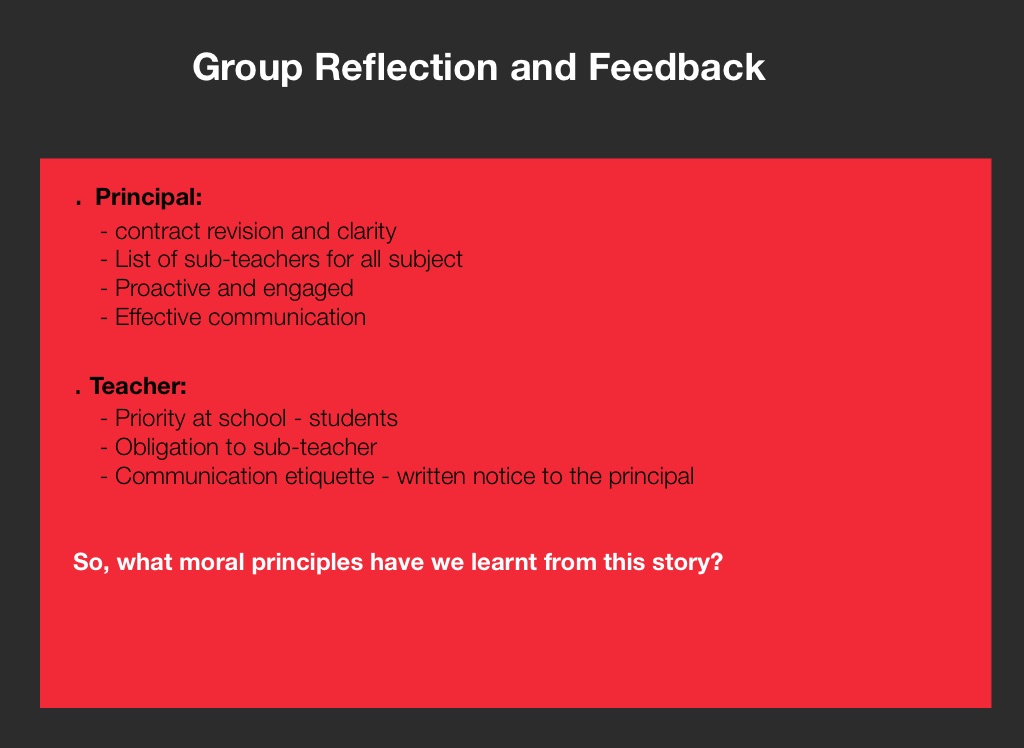 Group Reflection and Feedback

. Principal:
- contract revision and clarity
- List of sub-teachers for all subject
- Proactive and engaged
- Effective communication

. Teacher:
- Priority at school - students
- Obligation to sub-teacher
- Communication etiquette - written notice to the principal

So, what moral principles have we learnt from this story?